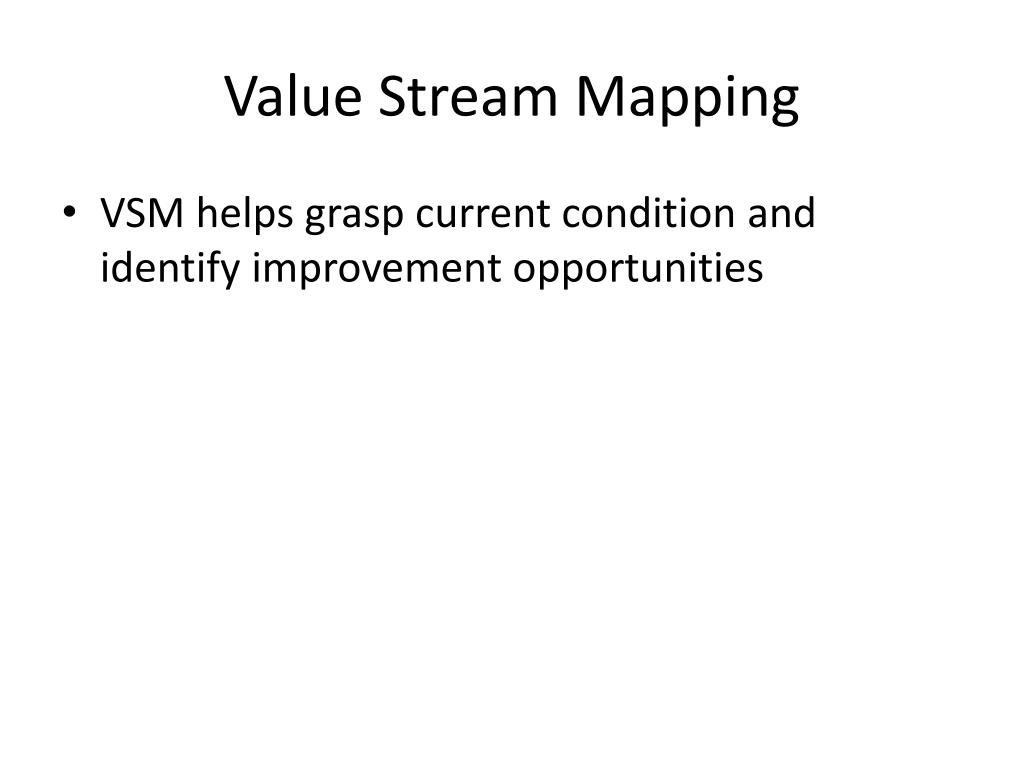 Value Stream Mapping

• VSM helps grasp current condition and identify improvement opportunities